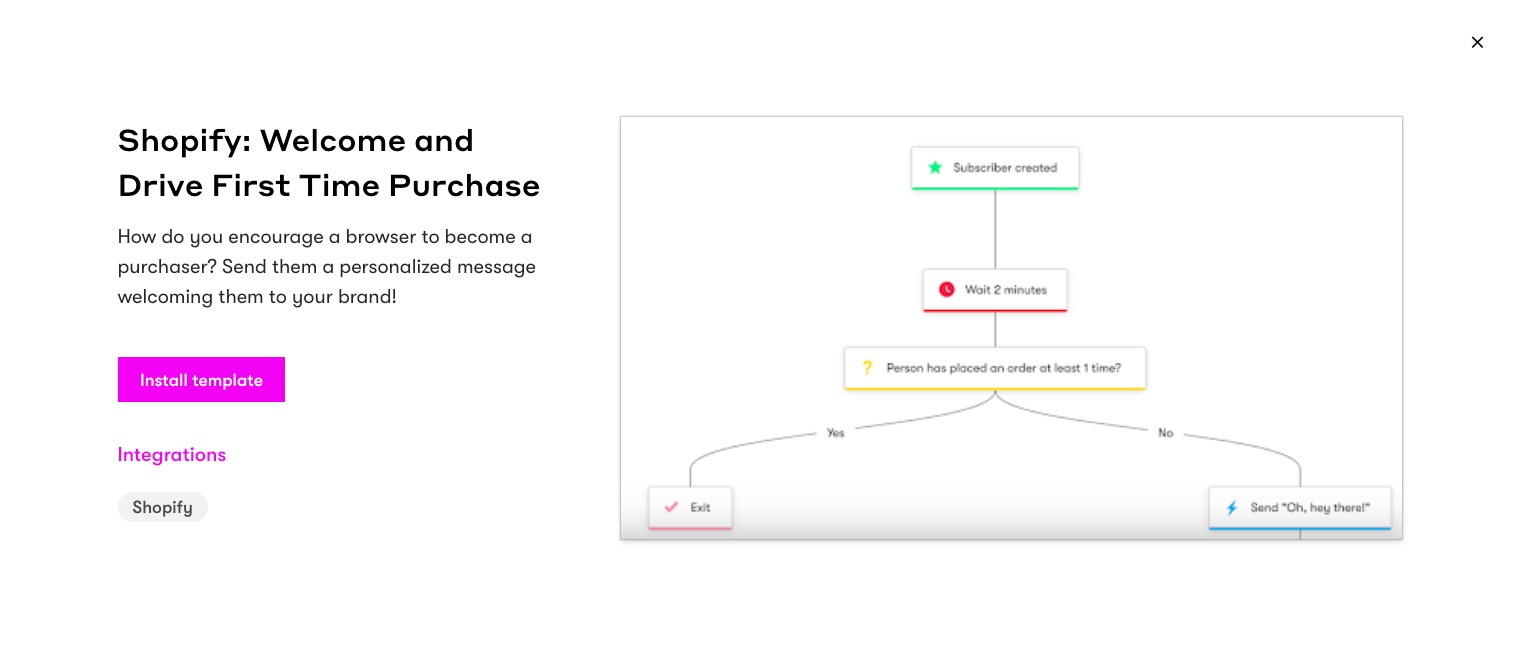 ×

Shopify: Welcome and Drive First Time Purchase

How do you encourage a browser to become a purchaser? Send them a personalized message welcoming them to your brand!

Install template

Integrations

Shopify

Subscriber created

Wait 2 minutes

Person has placed an order at least 1 time?

Yes

No

Exit

Send "Oh, hey there!"